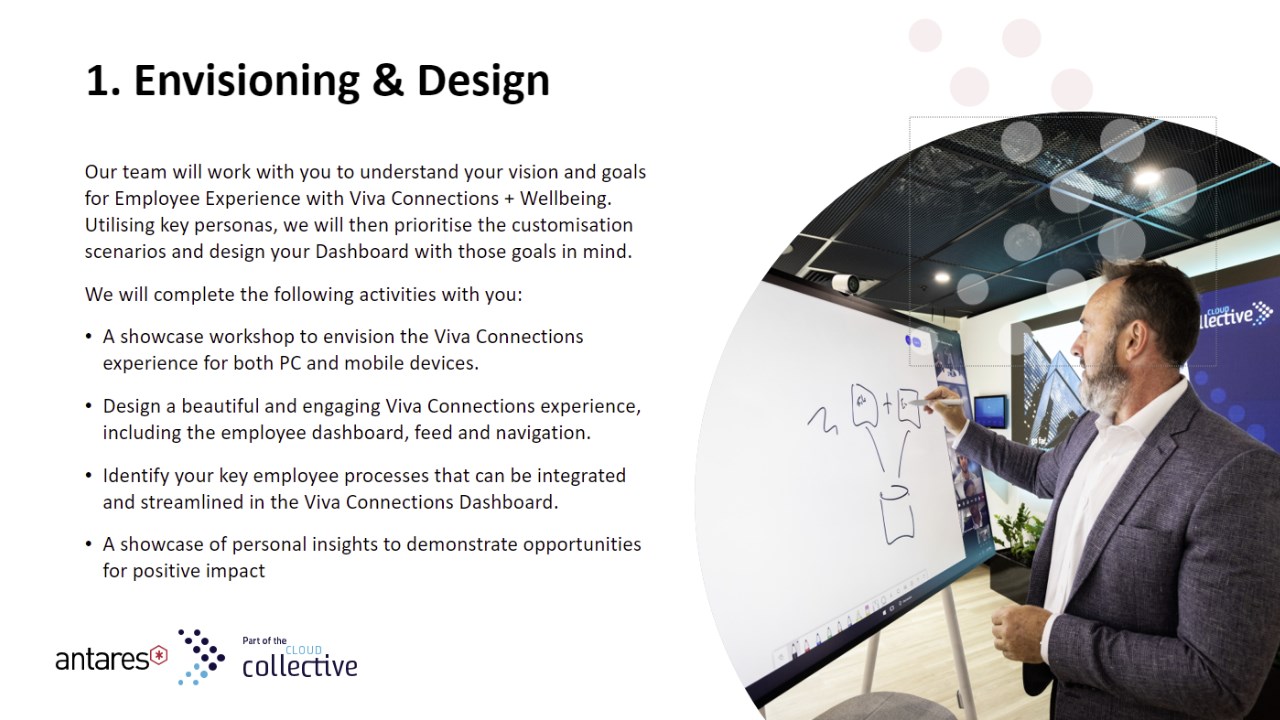 1. Envisioning & Design

Our team will work with you to understand your vision and goals for Employee Experience with Viva Connections + Wellbeing. Utilising key personas, we will then prioritise the customisation scenarios and design your Dashboard with those goals in mind.

We will complete the following activities with you:

• A showcase workshop to envision the Viva Connections experience for both PC and mobile devices.

• Design a beautiful and engaging Viva Connections experience, including the employee dashboard, feed and navigation.

• Identify your key employee processes that can be integrated and streamlined in the Viva Connections Dashboard.

• A showcase of personal insights to demonstrate opportunities for positive impact

antares

Part of the CLOUD collective

CLOUD collective